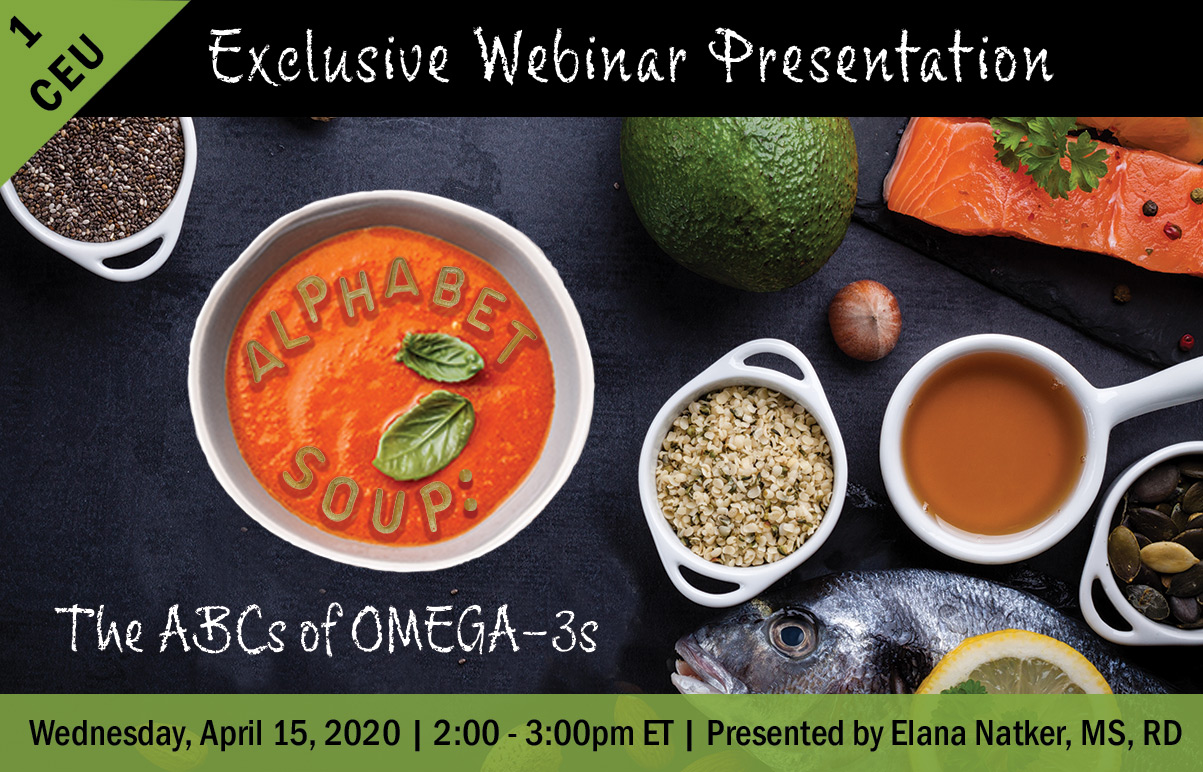 1 CEU

Exclusive Webinar Presentation

ALPHABET SOUP:

The ABCs of OMEGA-3s

Wednesday, April 15, 2020 | 2:00 - 3:00pm ET | Presented by Elana Natker, MS, RD